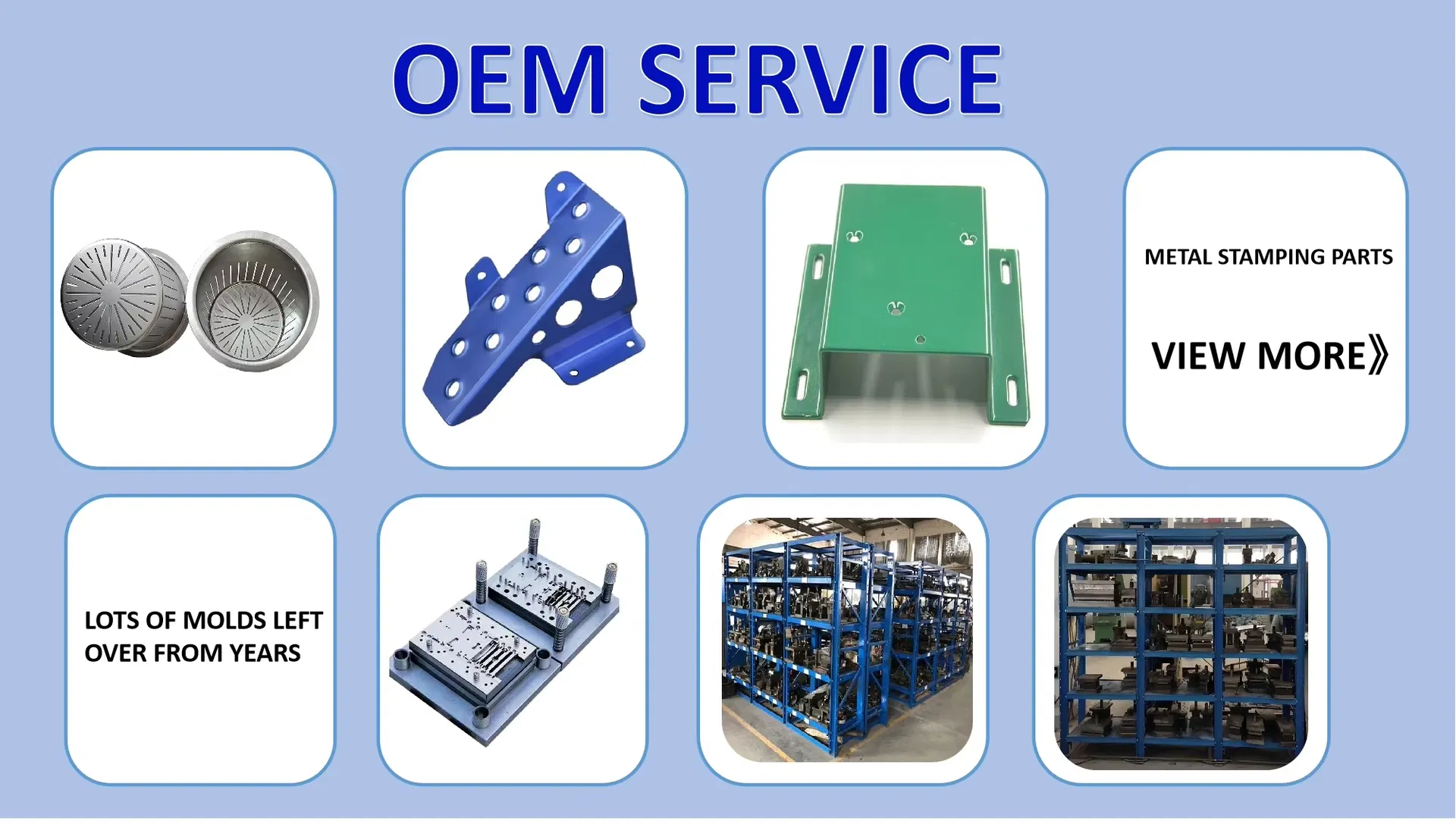 OEM SERVICE

METAL STAMPING PARTS

VIEW MORE》

LOTS OF MOLDS LEFT OVER FROM YEARS